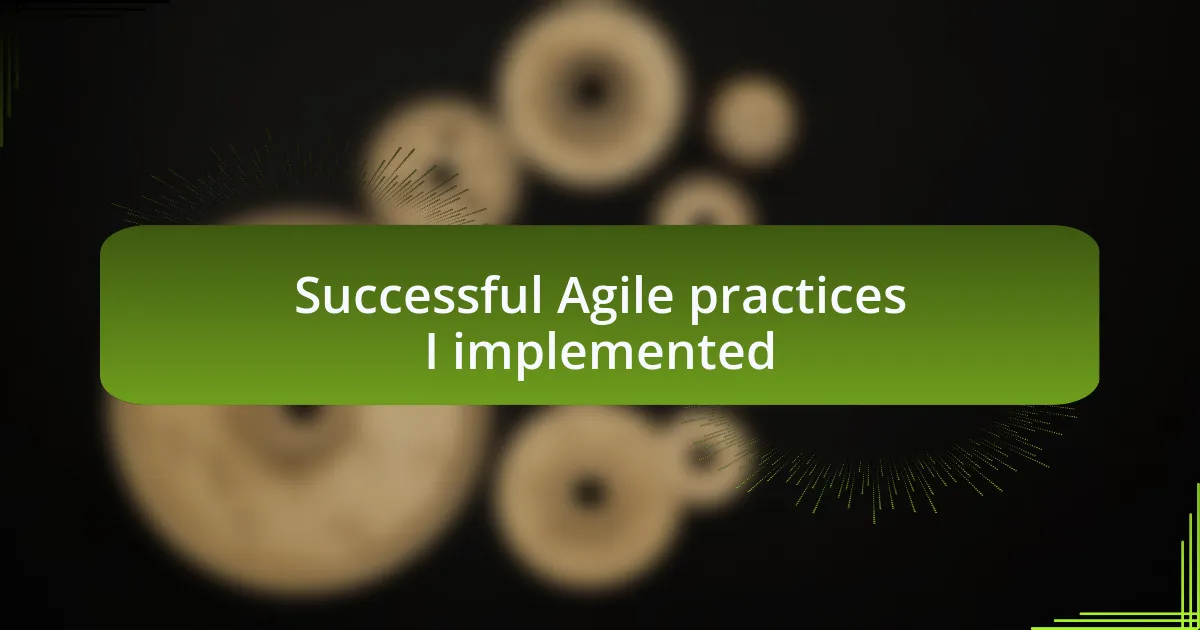 Successful Agile practices I implemented